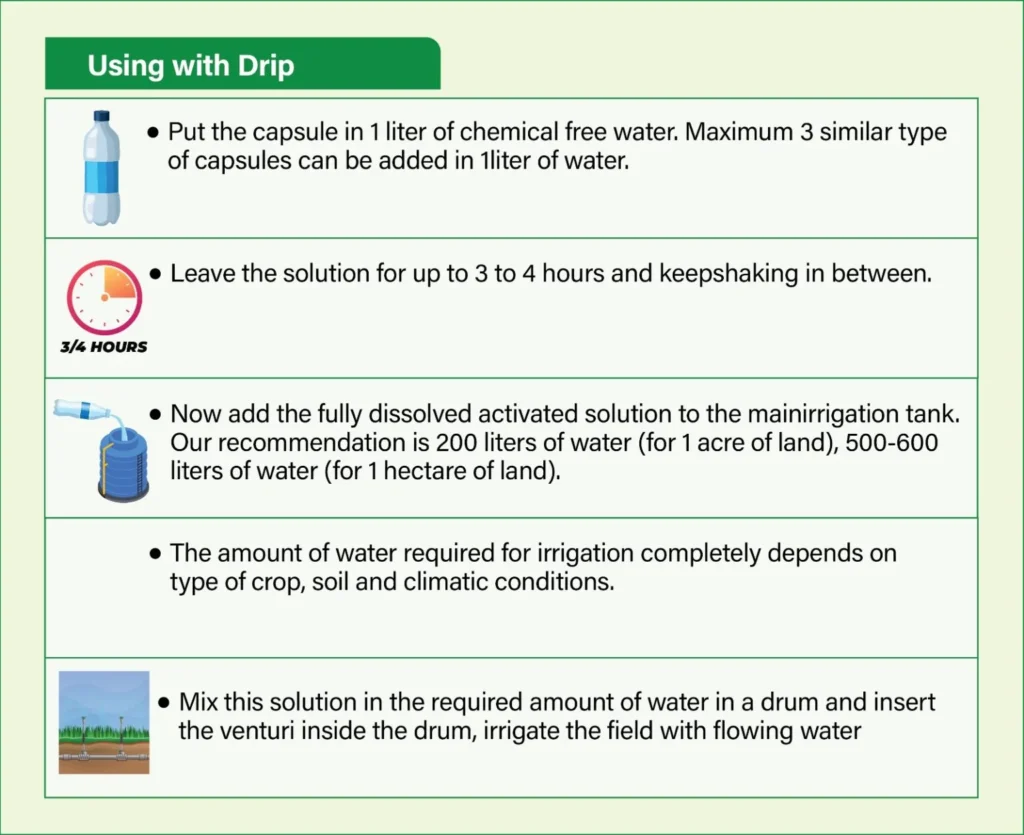 Using with Drip

• Put the capsule in 1 liter of chemical free water. Maximum 3 similar type of capsules can be added in 1liter of water.

3/4 HOURS

• Leave the solution for up to 3 to 4 hours and keepshaking in between.

• Now add the fully dissolved activated solution to the mainirrigation tank. Our recommendation is 200 liters of water (for 1 acre of land), 500-600 liters of water (for 1 hectare of land).

• The amount of water required for irrigation completely depends on type of crop, soil and climatic conditions.

• Mix this solution in the required amount of water in a drum and insert the venturi inside the drum, irrigate the field with flowing water